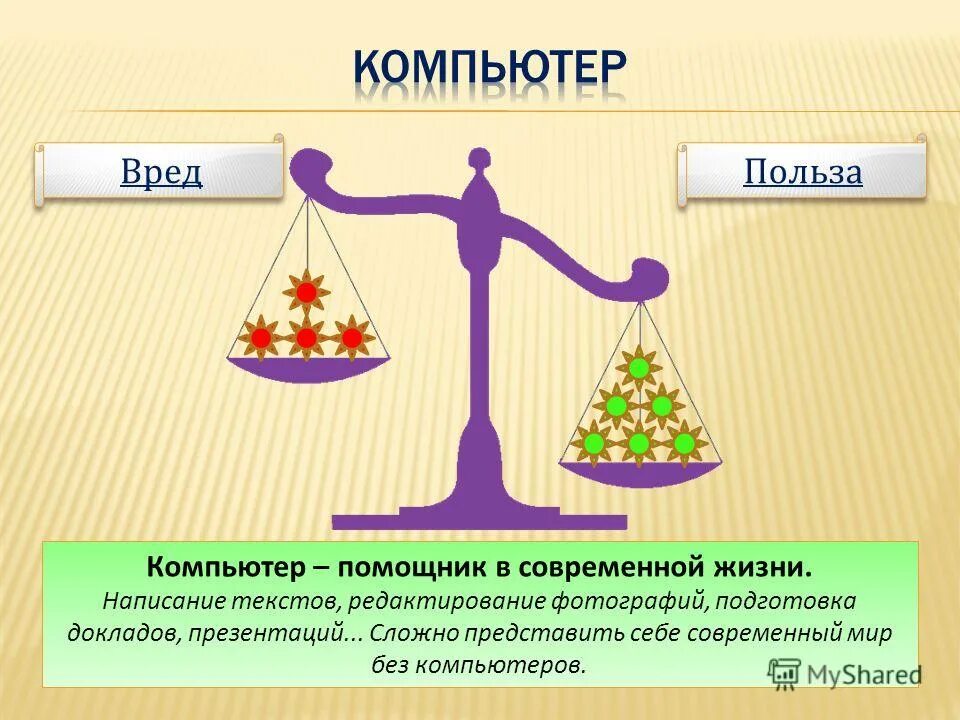 КОМПЬЮТЕР

Вред

Польза

Компьютер – помощник в современной жизни.
Написание текстов, редактирование фотографий, подготовка докладов, презентаций... Сложно представить себе современный мир без компьютеров.

MyShared